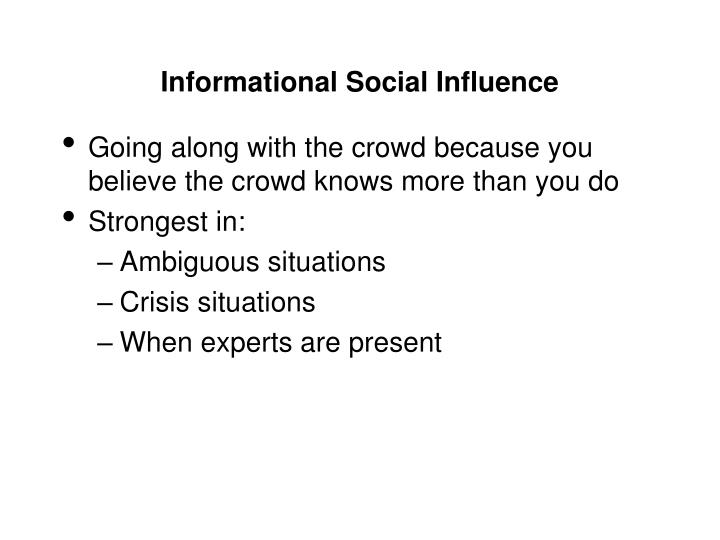 Informational Social Influence

• Going along with the crowd because you believe the crowd knows more than you do
• Strongest in:
– Ambiguous situations
– Crisis situations
– When experts are present